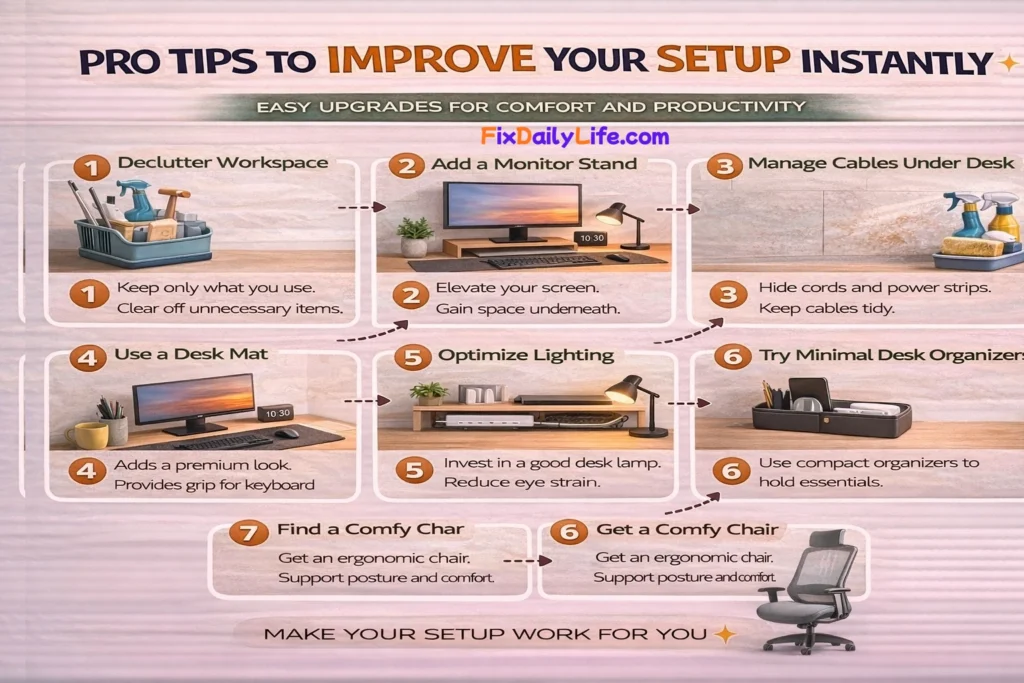 PRO TIPS TO IMPROVE YOUR SETUP INSTANTLY

EASY UPGRADES FOR COMFORT AND PRODUCTIVITY

FixDailyLife.com

1 Declutter Workspace

1 Keep only what you use. Clear off unnecessary items.

2 Add a Monitor Stand

10:30

2 Elevate your screen. Gain space underneath.

3 Manage Cables Under Desk

3 Hide cords and power strips. Keep cables tidy.

4 Use a Desk Mat

10:30

4 Adds a premium look. Provides grip for keyboard

5 Optimize Lighting

5 Invest in a good desk lamp. Reduce eye strain.

6 Try Minimal Desk Organizers

6 Use compact organizers to hold essentials.

7 Find a Comfy Char

Get an ergonomic chair. Support posture and comfort.

6 Get a Comfy Chair

Get an ergonomic chair. Support posture and comfort.

MAKE YOUR SETUP WORK FOR YOU